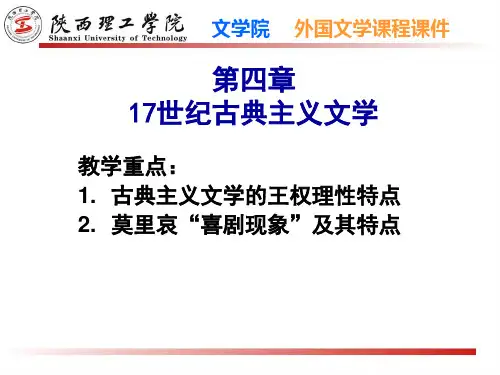 陕西理工学院
Shaanxi University of Technology
文学院 外国文学课程课件

第四章
17世纪古典主义文学

教学重点：
1. 古典主义文学的王权理性特点
2. 莫里哀“喜剧现象”及其特点